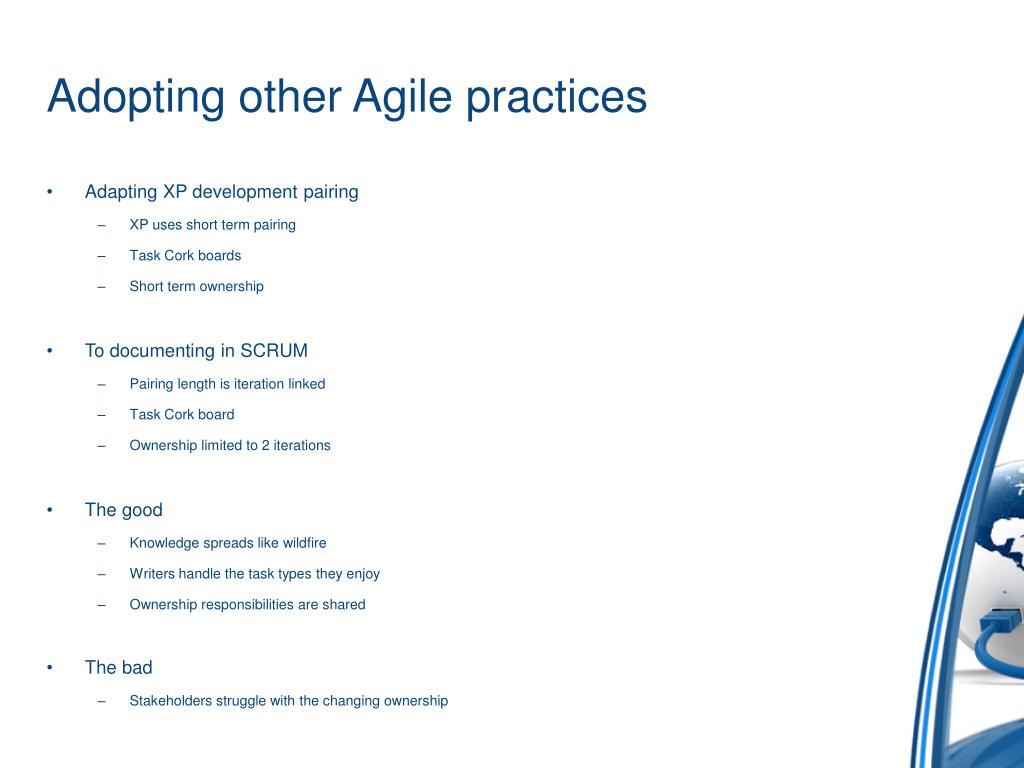 Adopting other Agile practices

• Adapting XP development pairing
– XP uses short term pairing
– Task Cork boards
– Short term ownership

• To documenting in SCRUM
– Pairing length is iteration linked
– Task Cork board
– Ownership limited to 2 iterations

• The good
– Knowledge spreads like wildfire
– Writers handle the task types they enjoy
– Ownership responsibilities are shared

• The bad
– Stakeholders struggle with the changing ownership